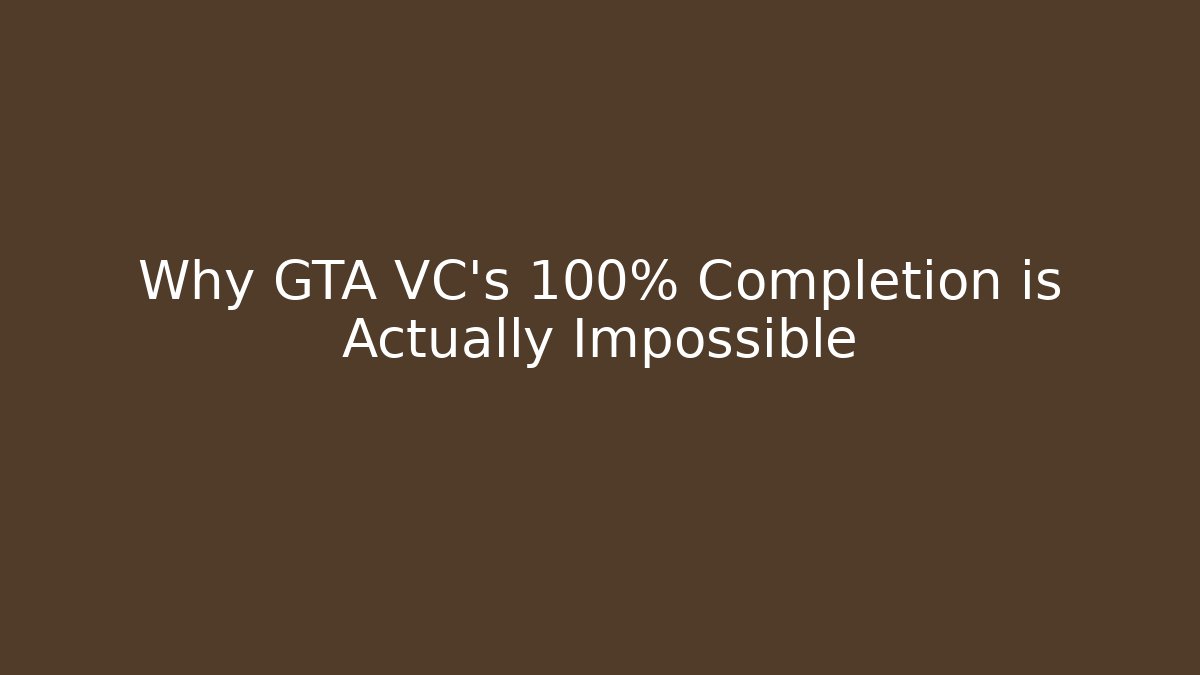 Why GTA VC's 100% Completion is Actually Impossible